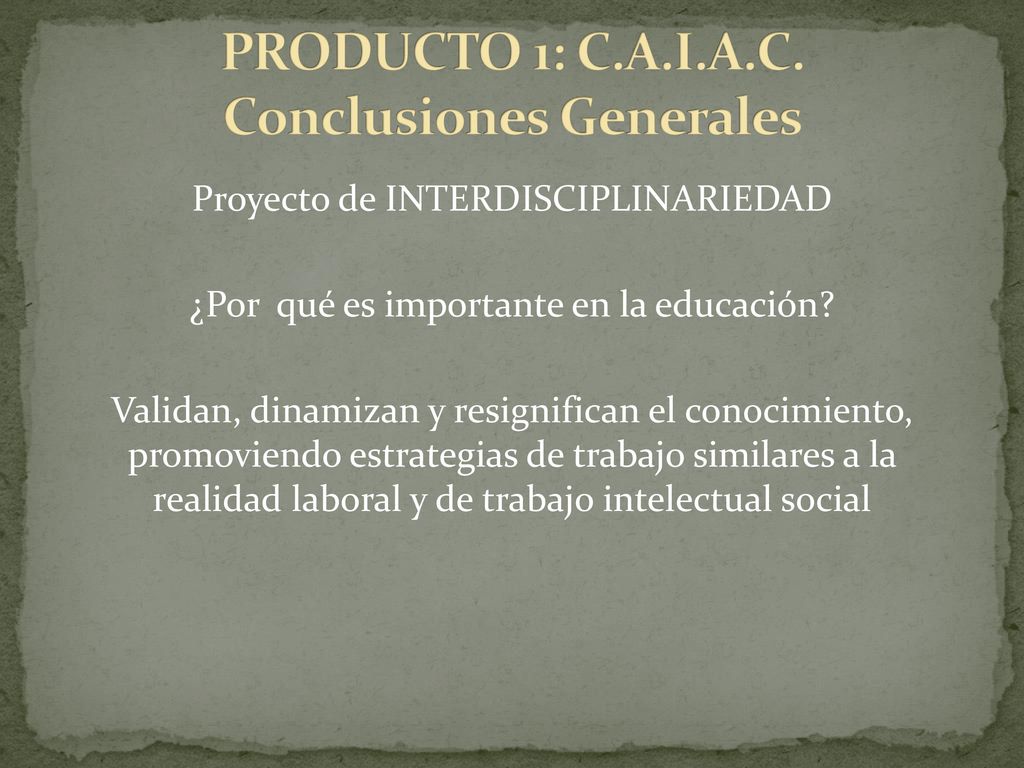 PRODUCTO 1: C.A.I.A.C.
Conclusiones Generales

Proyecto de INTERDISCIPLINARIEDAD

¿Por qué es importante en la educación?

Validan, dinamizan y resignifican el conocimiento, promoviendo estrategias de trabajo similares a la realidad laboral y de trabajo intelectual social